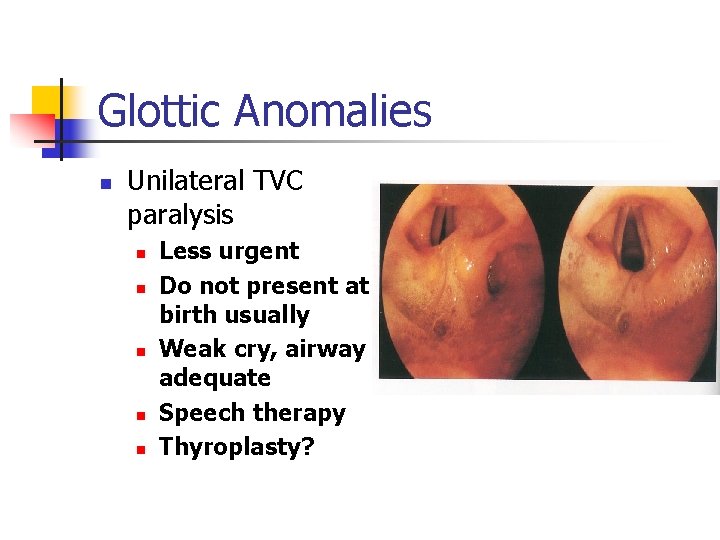 Glottic Anomalies

- Unilateral TVC paralysis
  - Less urgent
  - Do not present at birth usually
  - Weak cry, airway adequate
  - Speech therapy
  - Thyroplasty?